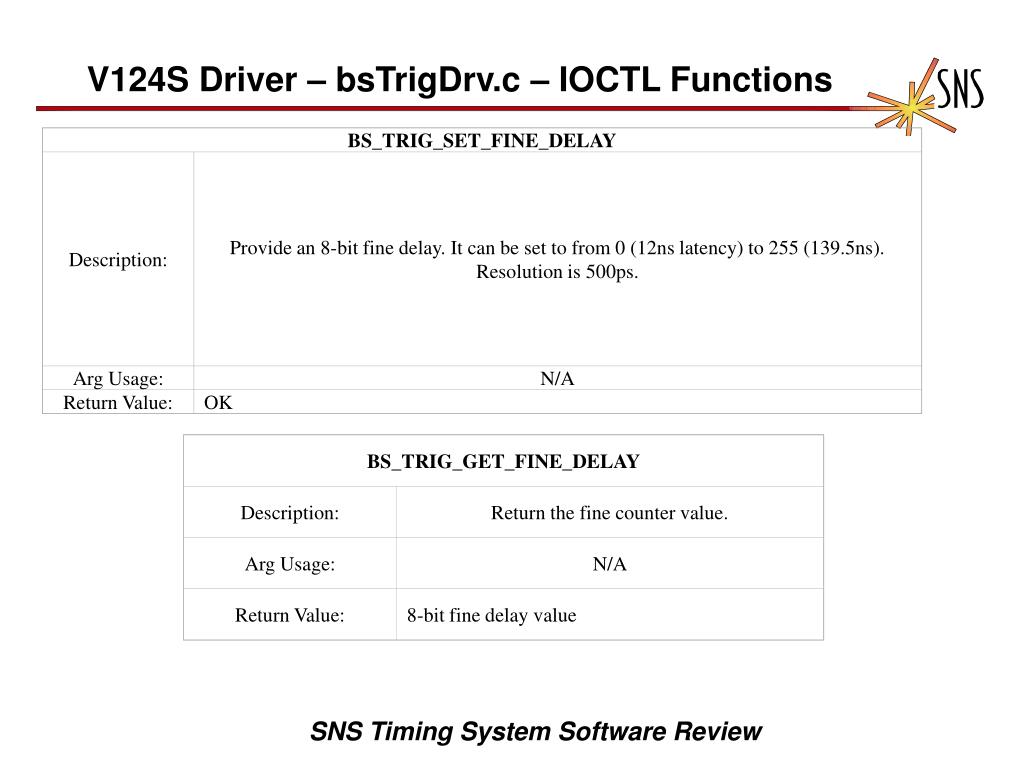 V124S Driver – bsTrigDrv.c – IOCTL Functions

SNS

| BS_TRIG_SET_FINE_DELAY | |
|---|---|
| Description: | Provide an 8-bit fine delay. It can be set to from 0 (12ns latency) to 255 (139.5ns). Resolution is 500ps. |
| Arg Usage: | N/A |
| Return Value: | OK |

| BS_TRIG_GET_FINE_DELAY | |
|---|---|
| Description: | Return the fine counter value. |
| Arg Usage: | N/A |
| Return Value: | 8-bit fine delay value |

SNS Timing System Software Review